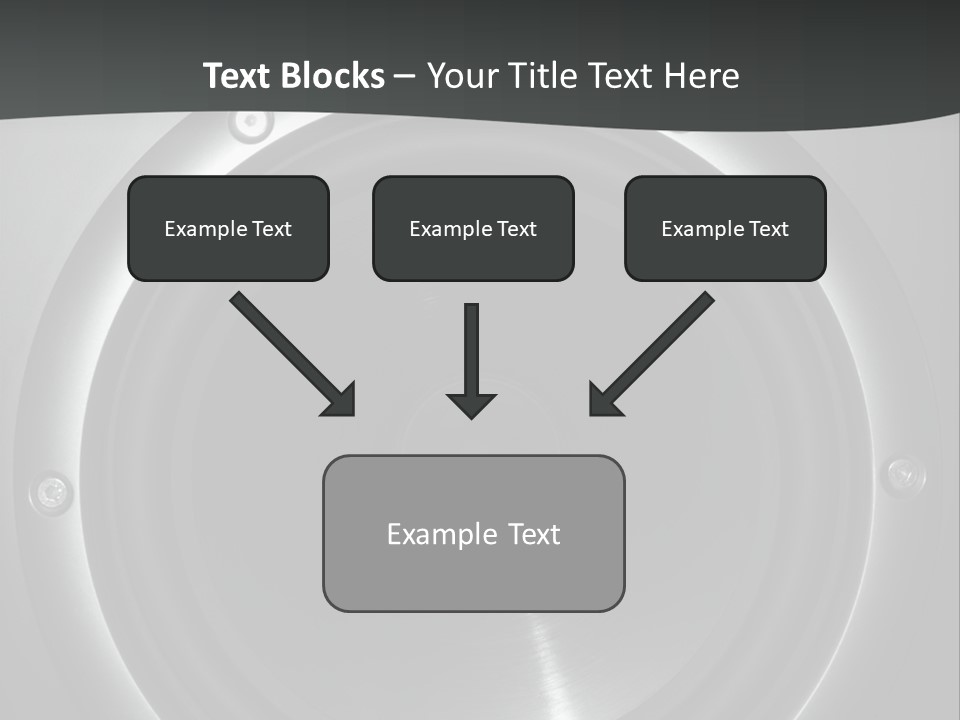 Text Blocks – Your Title Text Here

Example Text

Example Text

Example Text

Example Text